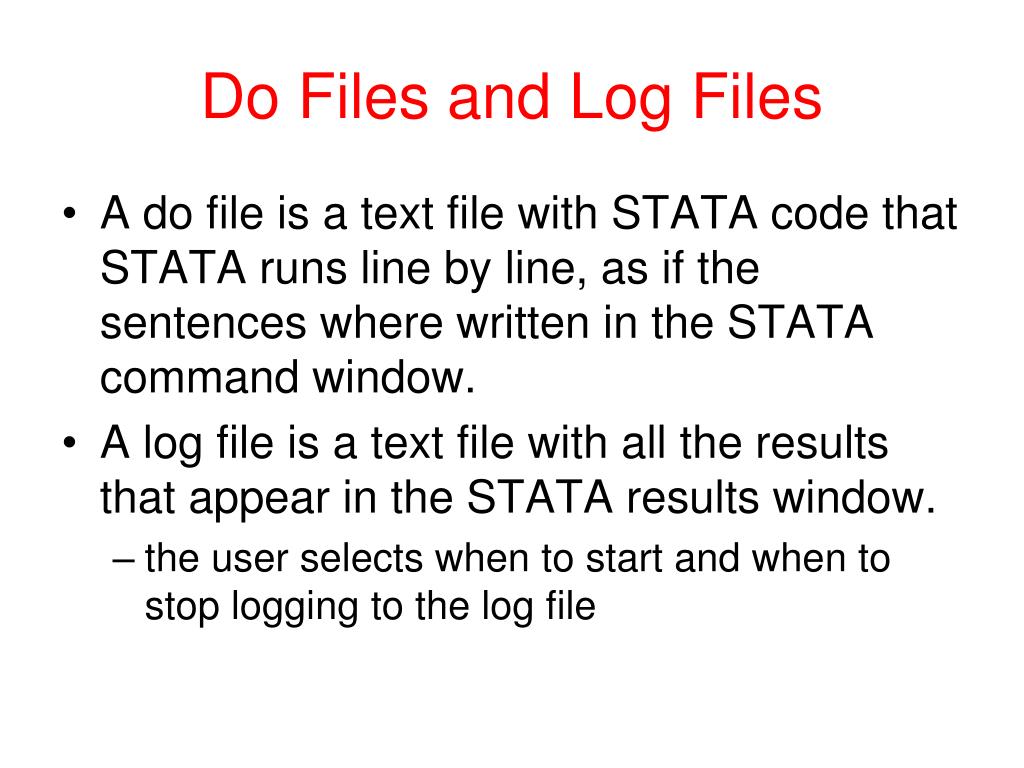 Do Files and Log Files

• A do file is a text file with STATA code that STATA runs line by line, as if the sentences where written in the STATA command window.
• A log file is a text file with all the results that appear in the STATA results window.
– the user selects when to start and when to stop logging to the log file